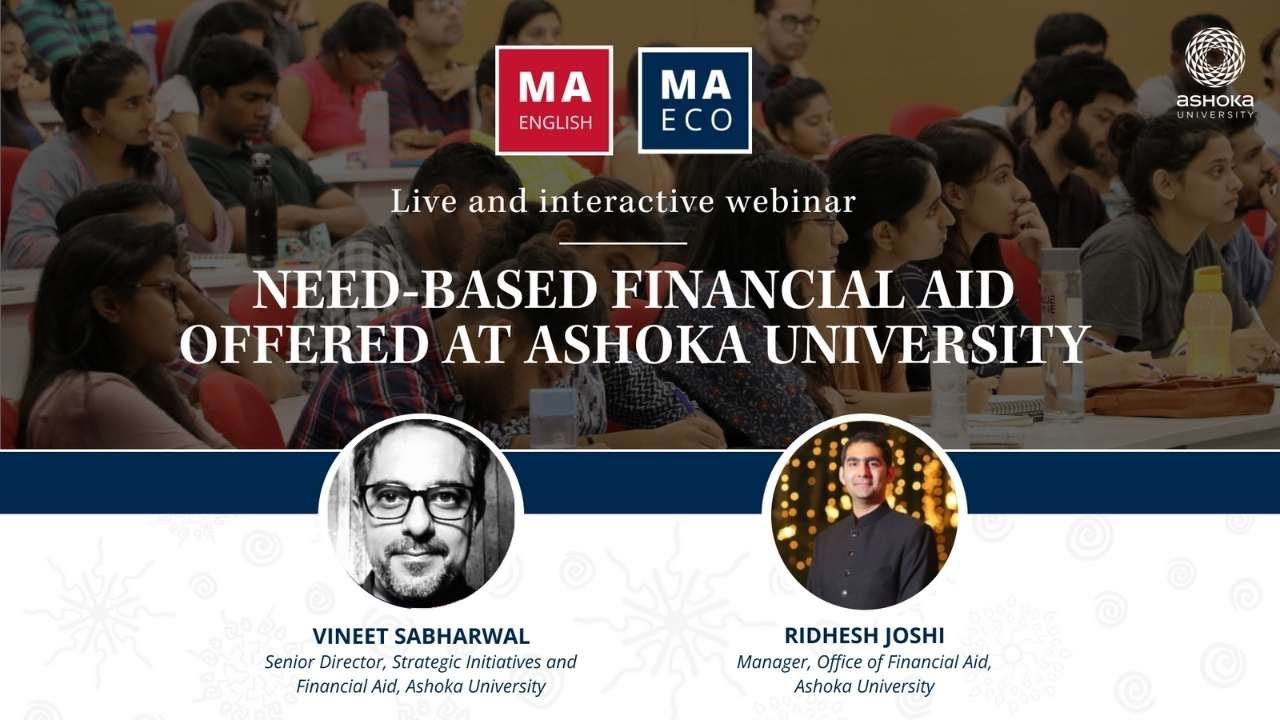 MA
ENGLISH

MA
ECO

ashoka
UNIVERSITY

Live and interactive webinar

NEED-BASED FINANCIAL AID OFFERED AT ASHOKA UNIVERSITY

VINEET SABHARWAL
Senior Director, Strategic Initiatives and Financial Aid, Ashoka University

RIDHESH JOSHI
Manager, Office of Financial Aid, Ashoka University